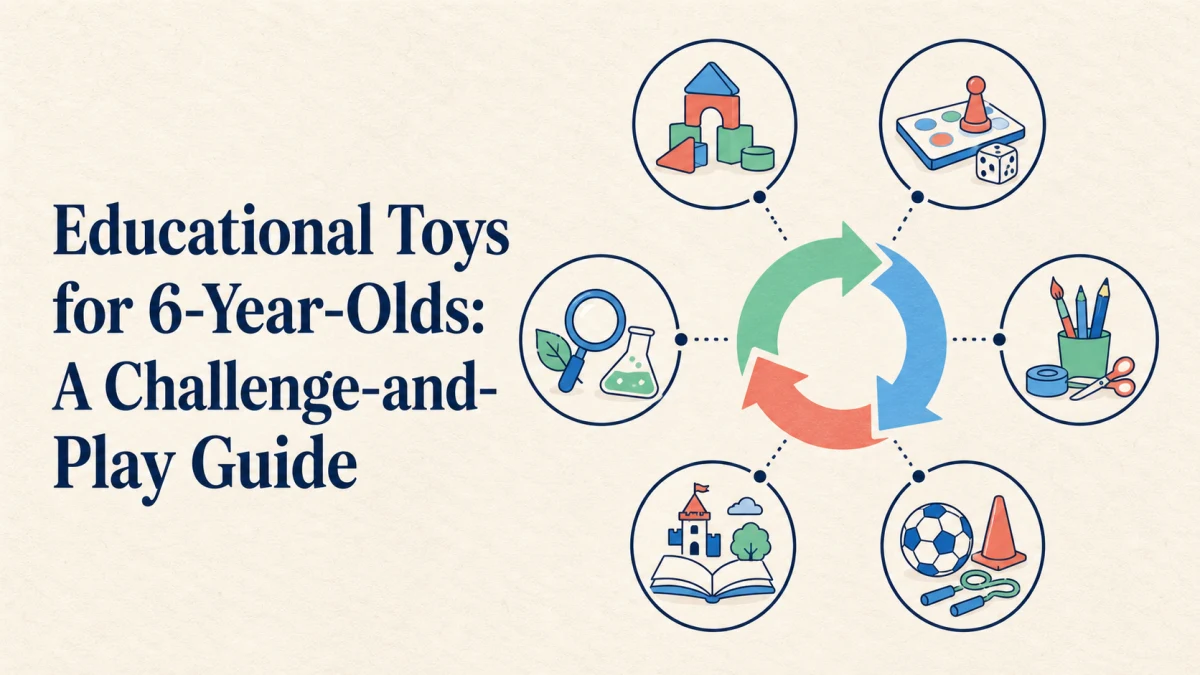 Educational Toys for 6-Year-Olds: A Challenge-and-Play Guide